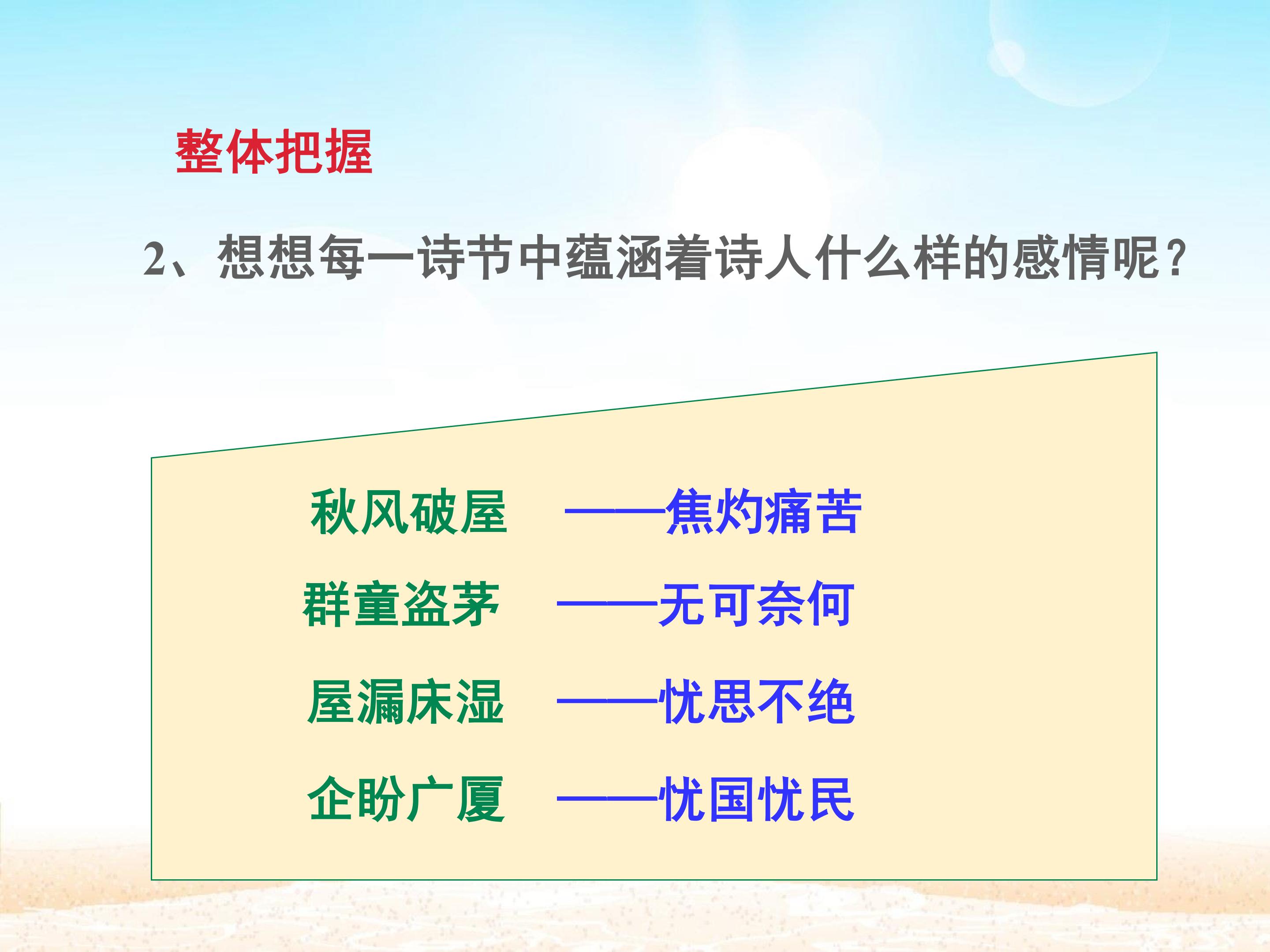 整体把握

2、想想每一诗节中蕴涵着诗人什么样的感情呢？

秋风破屋 ——焦灼痛苦

群童盗茅 ——无可奈何

屋漏床湿 ——忧思不绝

企盼广厦 ——忧国忧民